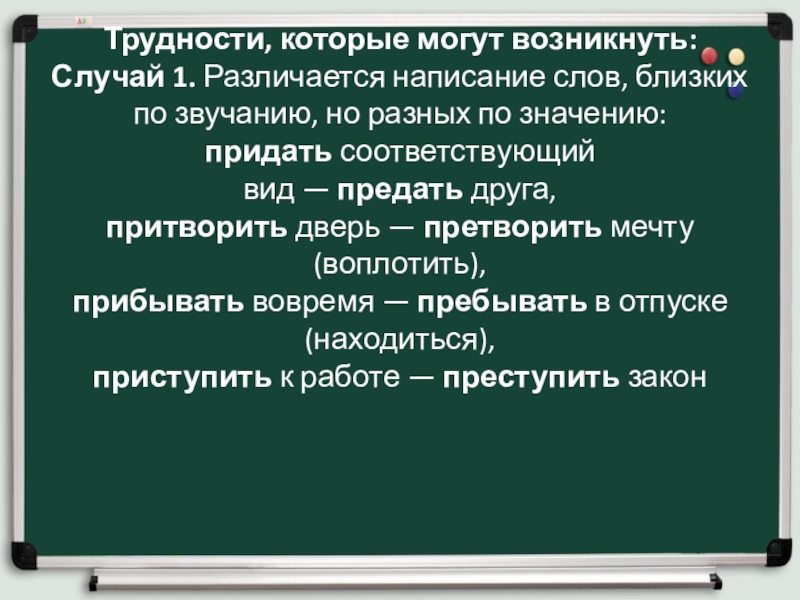 Трудности, которые могут возникнуть:
Случай 1. Различается написание слов, близких по звучанию, но разных по значению:
придать соответствующий вид — предать друга,
притворить дверь — претворить мечту (воплотить),
прибывать вовремя — пребывать в отпуске (находиться),
приступить к работе — преступить закон